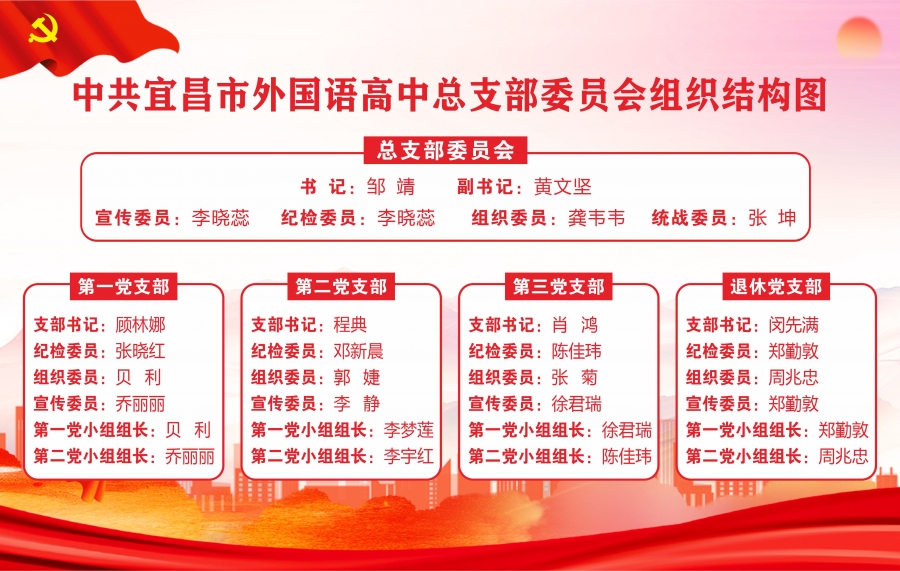 中共宜昌市外国语高中总支部委员会组织结构图

总支部委员会

书 记：邹 靖　　副书记：黄文坚

宣传委员：李晓蕊　　纪检委员：李晓蕊　　组织委员：龚韦韦　　统战委员：张 坤

第一党支部

支部书记：顾林娜
纪检委员：张晓红
组织委员：贝 利
宣传委员：乔丽丽
第一党小组组长：贝 利
第二党小组组长：乔丽丽

第二党支部

支部书记：程典
纪检委员：邓新晨
组织委员：郭 婕
宣传委员：李 静
第一党小组组长：李梦莲
第二党小组组长：李宇红

第三党支部

支部书记：肖 鸿
纪检委员：陈佳玮
组织委员：张 菊
宣传委员：徐君瑞
第一党小组组长：徐君瑞
第二党小组组长：陈佳玮

退休党支部

支部书记：闵先满
纪检委员：郑勤敦
组织委员：周兆忠
宣传委员：郑勤敦
第一党小组组长：郑勤敦
第二党小组组长：周兆忠